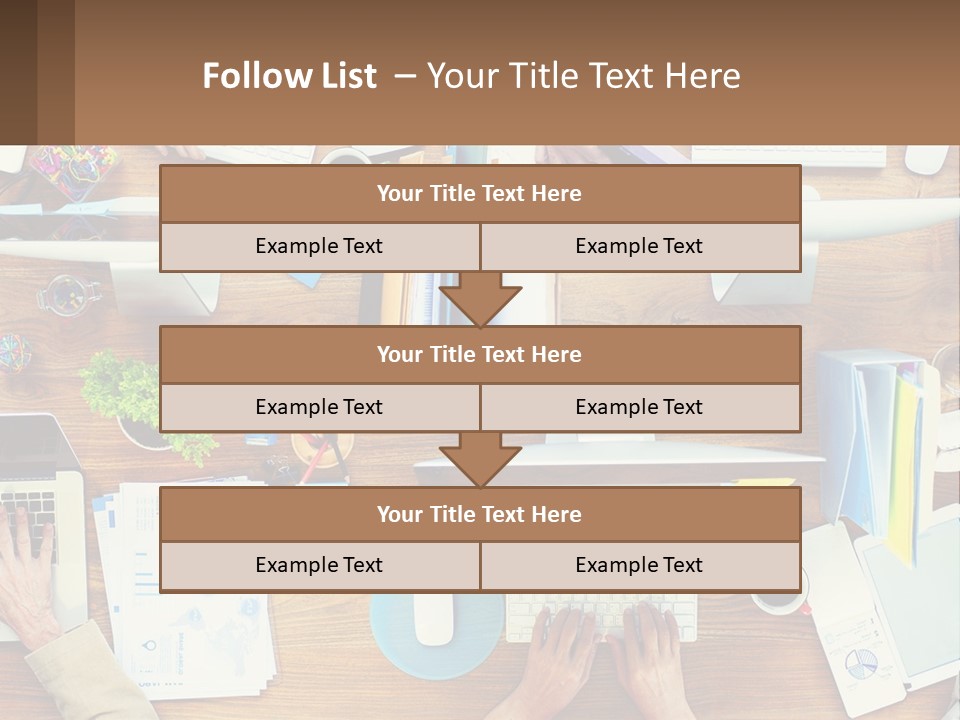 Follow List – Your Title Text Here

| Your Title Text Here | |
|---|---|
| Example Text | Example Text |

| Your Title Text Here | |
|---|---|
| Example Text | Example Text |

| Your Title Text Here | |
|---|---|
| Example Text | Example Text |